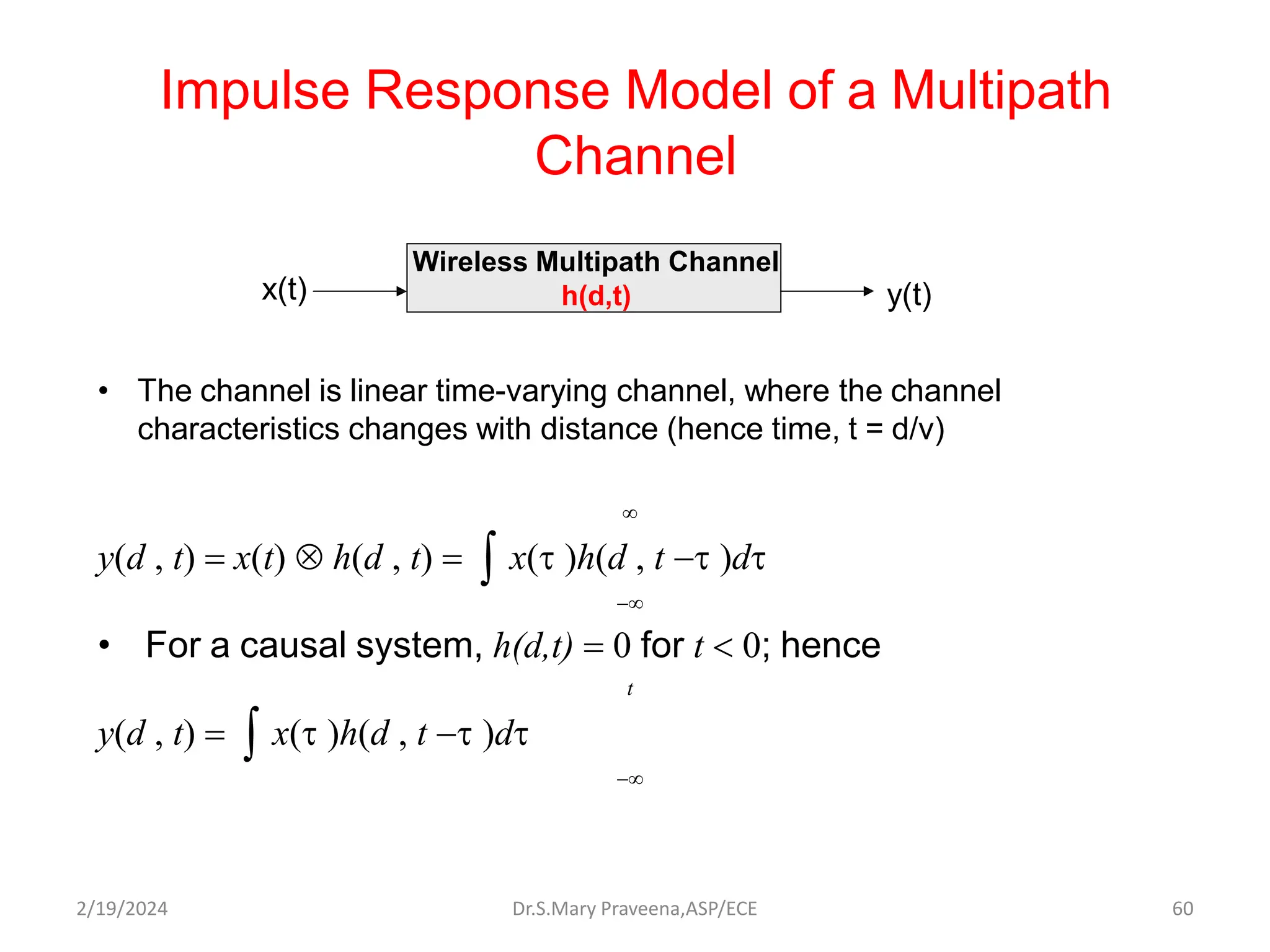 Impulse Response Model of a Multipath Channel

x(t)

Wireless Multipath Channel
h(d,t)

y(t)

• The channel is linear time-varying channel, where the channel characteristics changes with distance (hence time, t = d/v)

$y(d,t) = x(t) \otimes h(d,t) = \int_{-\infty}^{\infty} x(\tau)h(d,t-\tau)d\tau$

• For a causal system, $h(d,t) = 0$ for $t < 0$; hence

$y(d,t) = \int_{-\infty}^{t} x(\tau)h(d,t-\tau)d\tau$

2/19/2024

Dr.S.Mary Praveena,ASP/ECE

60